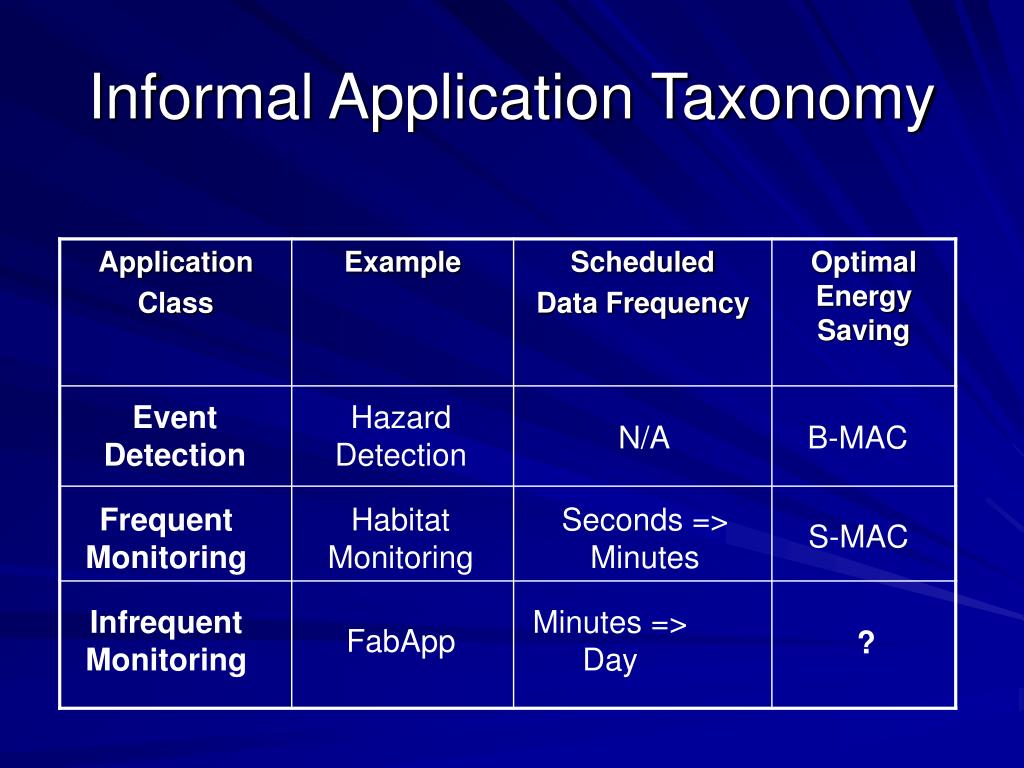 Informal Application Taxonomy

| Application Class | Example | Scheduled Data Frequency | Optimal Energy Saving |
|---|---|---|---|
| Event Detection | Hazard Detection | N/A | B-MAC |
| Frequent Monitoring | Habitat Monitoring | Seconds => Minutes | S-MAC |
| Infrequent Monitoring | FabApp | Minutes => Day | ? |